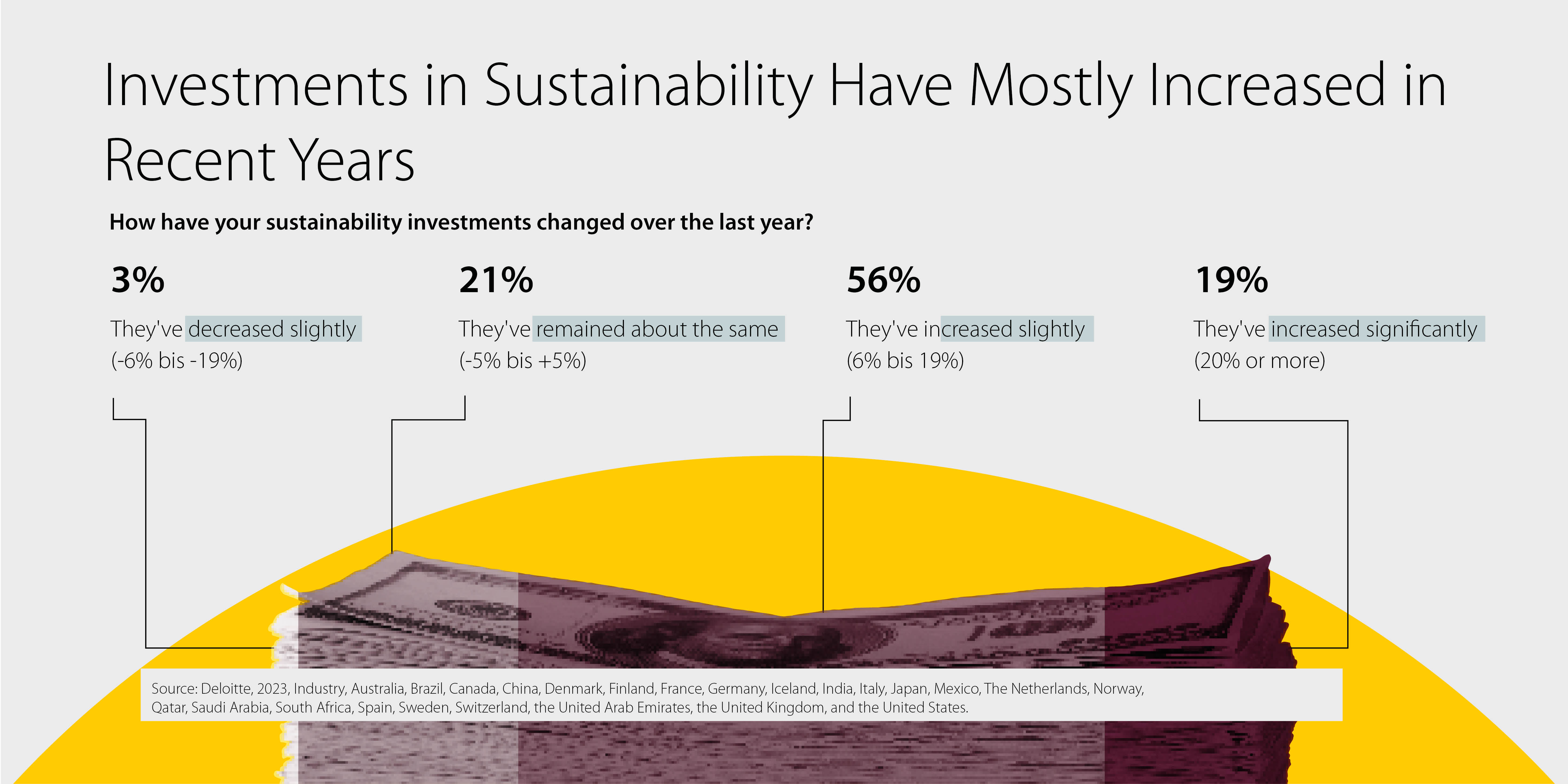 Investments in Sustainability Have Mostly Increased in Recent Years

How have your sustainability investments changed over the last year?

3%

They've decreased slightly (-6% bis -19%)

21%

They've remained about the same (-5% bis +5%)

56%

They've increased slightly (6% bis 19%)

19%

They've increased significantly (20% or more)

Source: Deloitte, 2023, Industry, Australia, Brazil, Canada, China, Denmark, Finland, France, Germany, Iceland, India, Italy, Japan, Mexico, The Netherlands, Norway, Qatar, Saudi Arabia, South Africa, Spain, Sweden, Switzerland, the United Arab Emirates, the United Kingdom, and the United States.